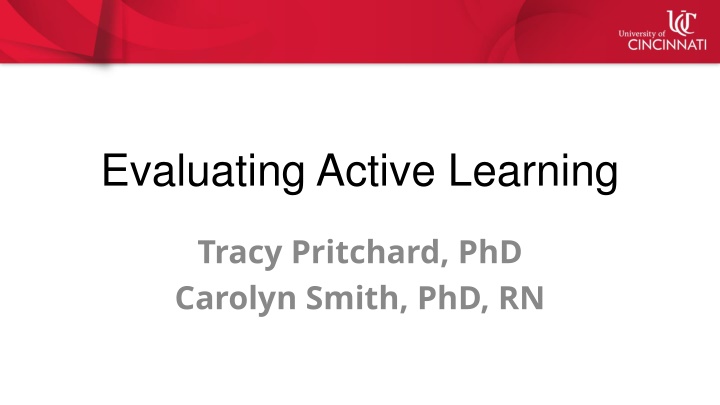 UC
University of
CINCINNATI

Evaluating Active Learning

Tracy Pritchard, PhD
Carolyn Smith, PhD, RN